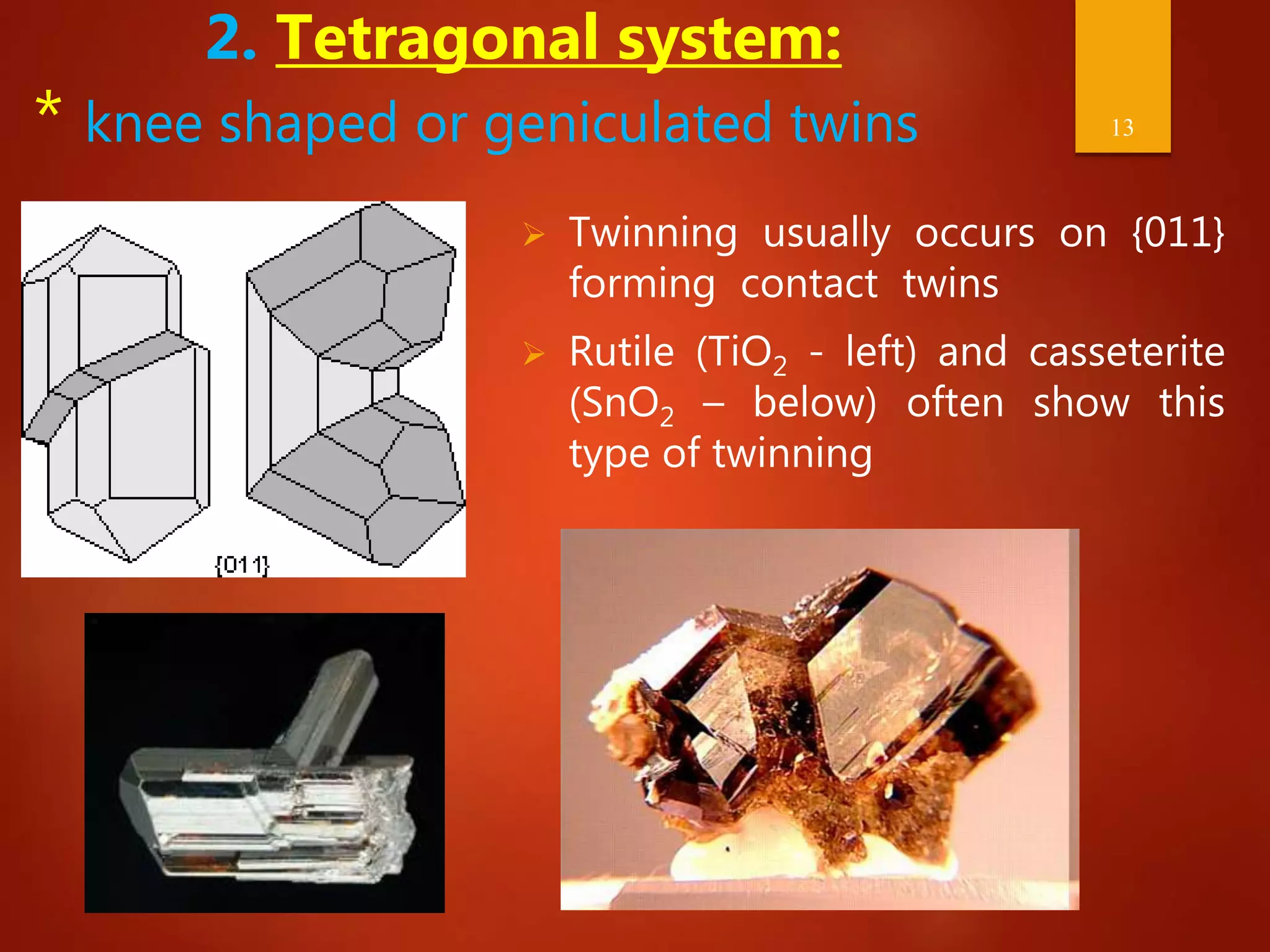 2. Tetragonal system:

* knee shaped or geniculated twins

13

{011}

➢ Twinning usually occurs on {011} forming contact twins

➢ Rutile ($TiO_2$ - left) and casseterite ($SnO_2$ – below) often show this type of twinning